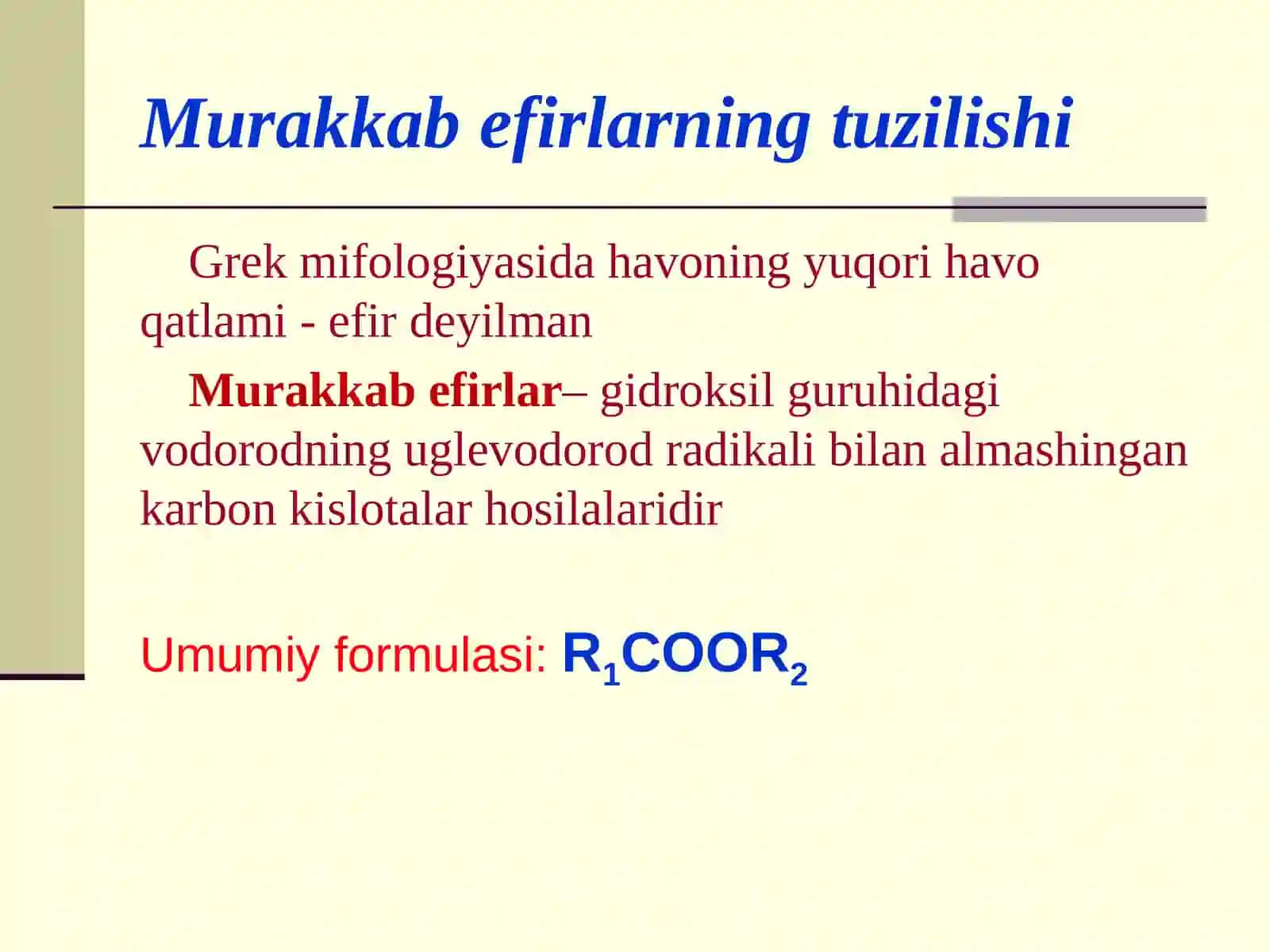 Murakkab efirlarning tuzilishi

Grek mifologiyasida havoning yuqori havo qatlami - efir deyilman

Murakkab efirlar– gidroksil guruhidagi vodorodning uglevodorod radikali bilan almashingan karbon kislotalar hosilalaridir

Umumiy formulasi: $R_1COOR_2$